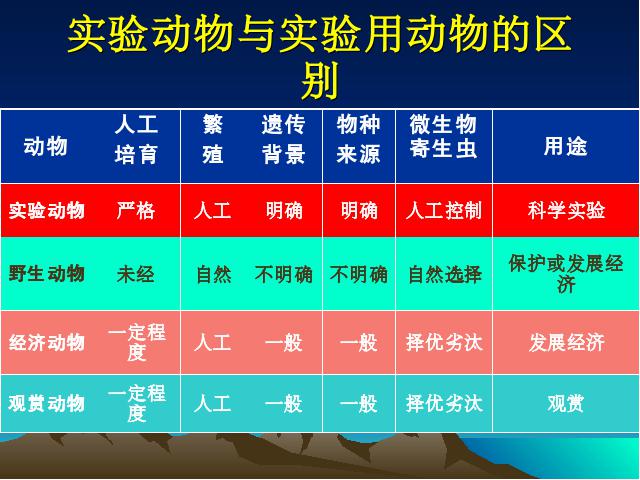 实验动物与实验用动物的区别

| 动物 | 人工培育 | 繁殖 | 遗传背景 | 物种来源 | 微生物寄生虫 | 用途 |
|---|---|---|---|---|---|---|
| 实验动物 | 严格 | 人工 | 明确 | 明确 | 人工控制 | 科学实验 |
| 野生动物 | 未经 | 自然 | 不明确 | 不明确 | 自然选择 | 保护或发展经济 |
| 经济动物 | 一定程度 | 人工 | 一般 | 一般 | 择优劣汰 | 发展经济 |
| 观赏动物 | 一定程度 | 人工 | 一般 | 一般 | 择优劣汰 | 观赏 |